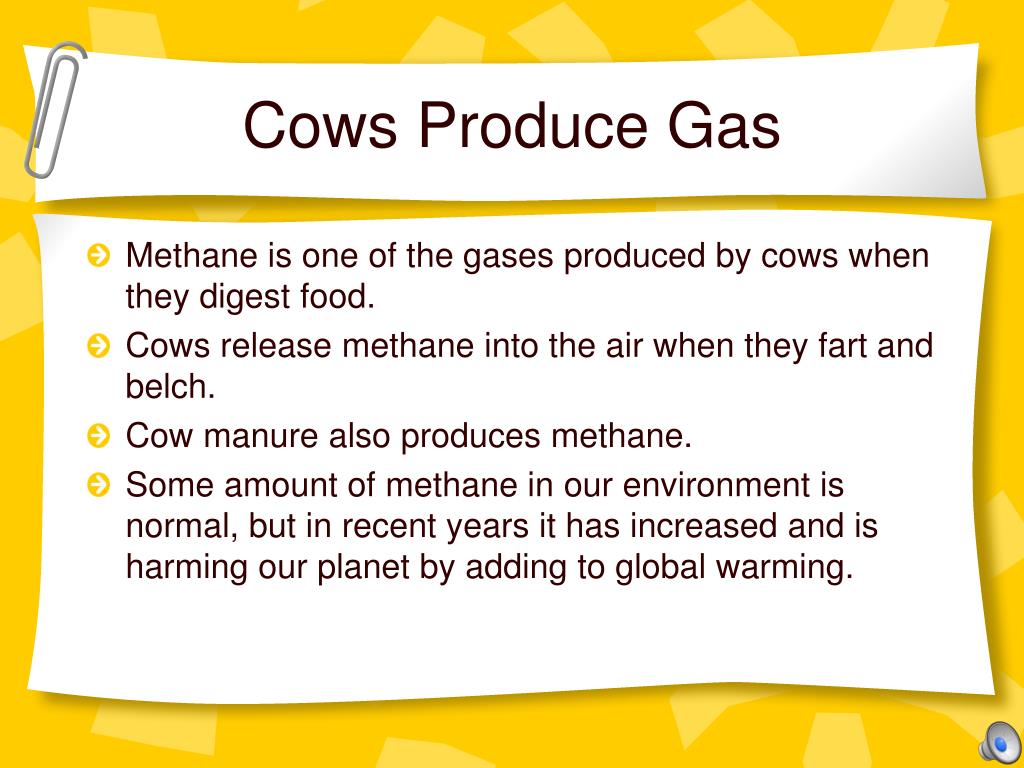 Cows Produce Gas

Methane is one of the gases produced by cows when they digest food.

Cows release methane into the air when they fart and belch.

Cow manure also produces methane.

Some amount of methane in our environment is normal, but in recent years it has increased and is harming our planet by adding to global warming.